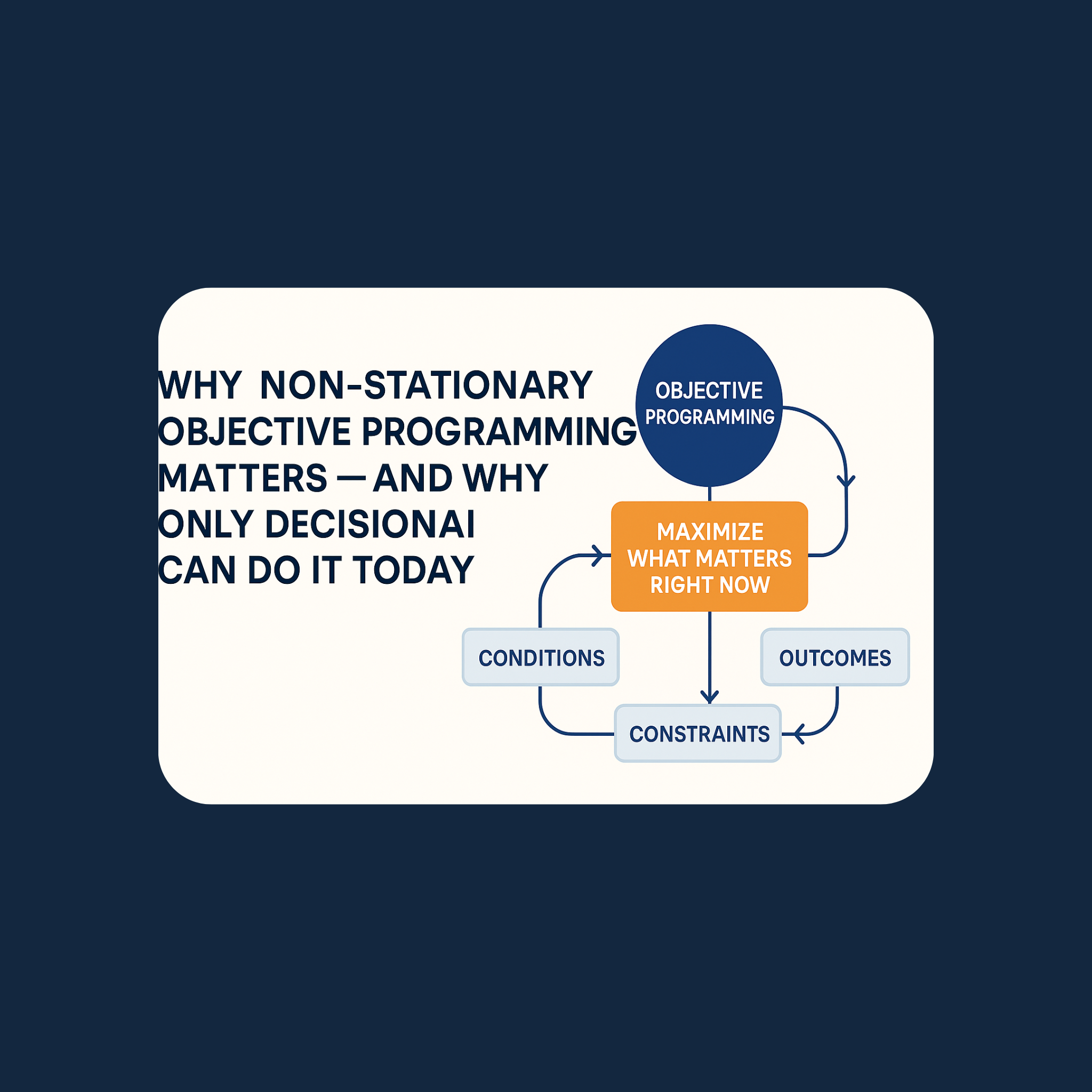 WHY NON-STATIONARY OBJECTIVE PROGRAMMING MATTERS — AND WHY ONLY DECISIONAI CAN DO IT TODAY

OBJECTIVE PROGRAMMING

MAXIMIZE WHAT MATTERS RIGHT NOW

CONDITIONS

OUTCOMES

CONSTRAINTS